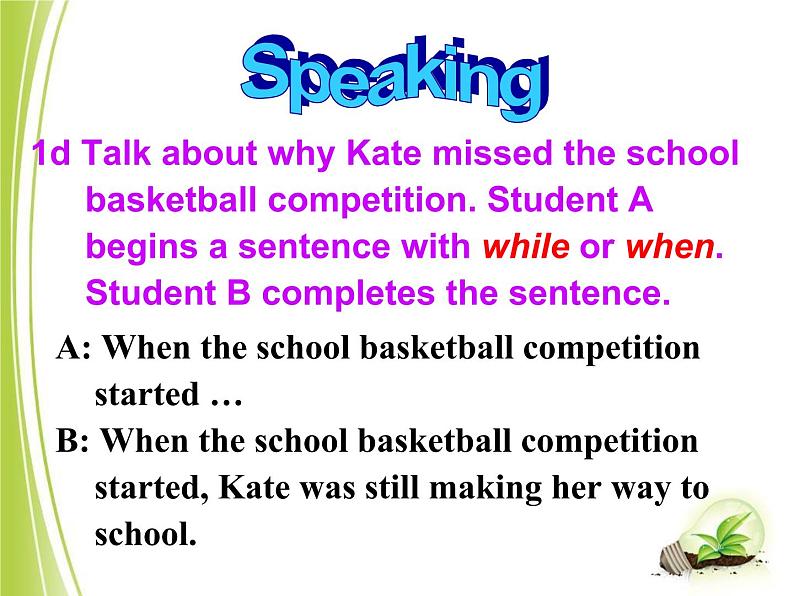 Speaking

1d Talk about why Kate missed the school basketball competition. Student A begins a sentence with while or when. Student B completes the sentence.

A: When the school basketball competition started …

B: When the school basketball competition started, Kate was still making her way to school.